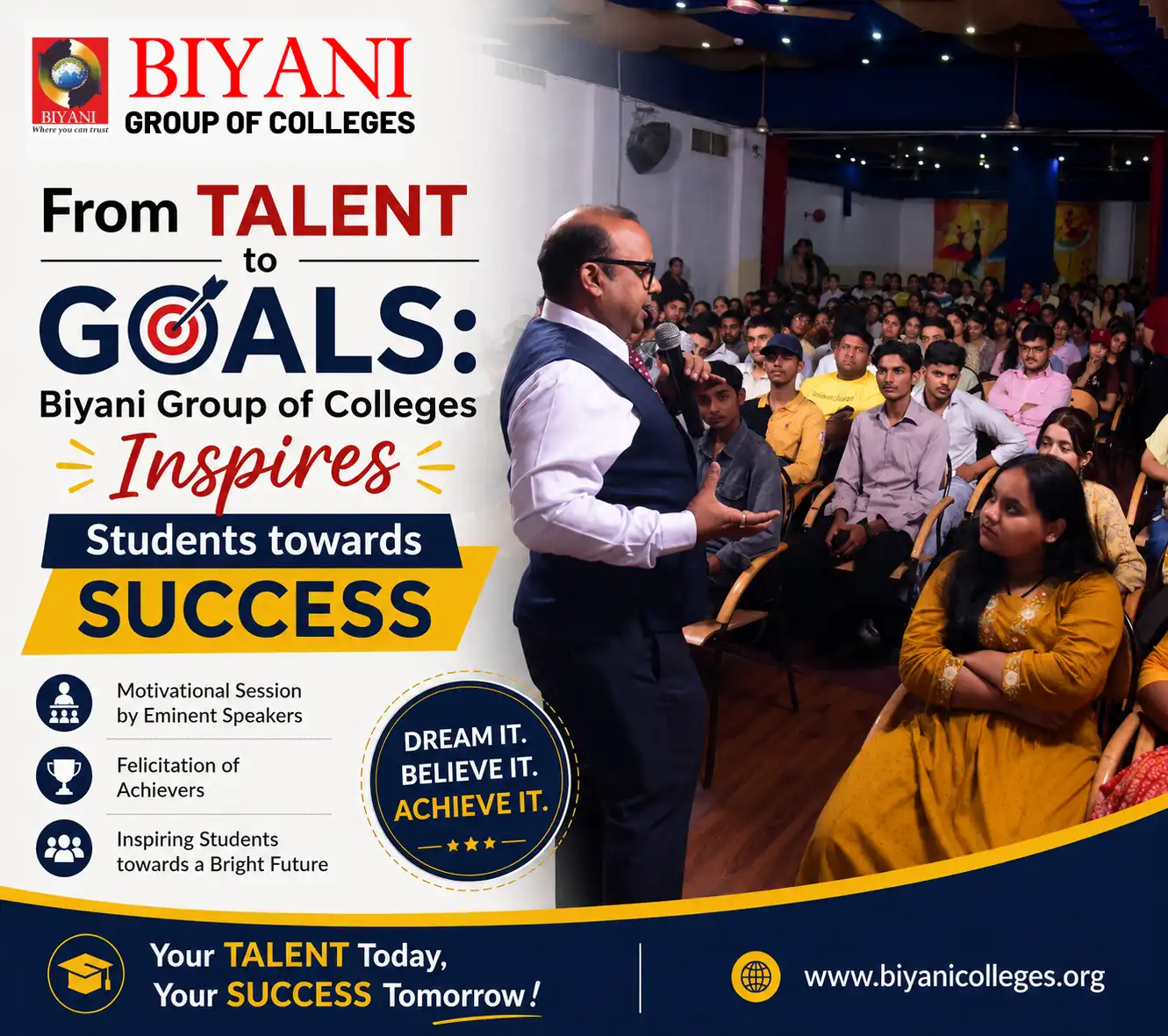 BIYANI
Where you can trust
BIYANI
GROUP OF COLLEGES

From TALENT
to
GOALS:
Biyani Group of Colleges
Inspires
Students towards
SUCCESS

Motivational Session by Eminent Speakers

Felicitation of Achievers

Inspiring Students towards a Bright Future

DREAM IT.
BELIEVE IT.
ACHIEVE IT.

Your TALENT Today,
Your SUCCESS Tomorrow!

www.biyanicolleges.org